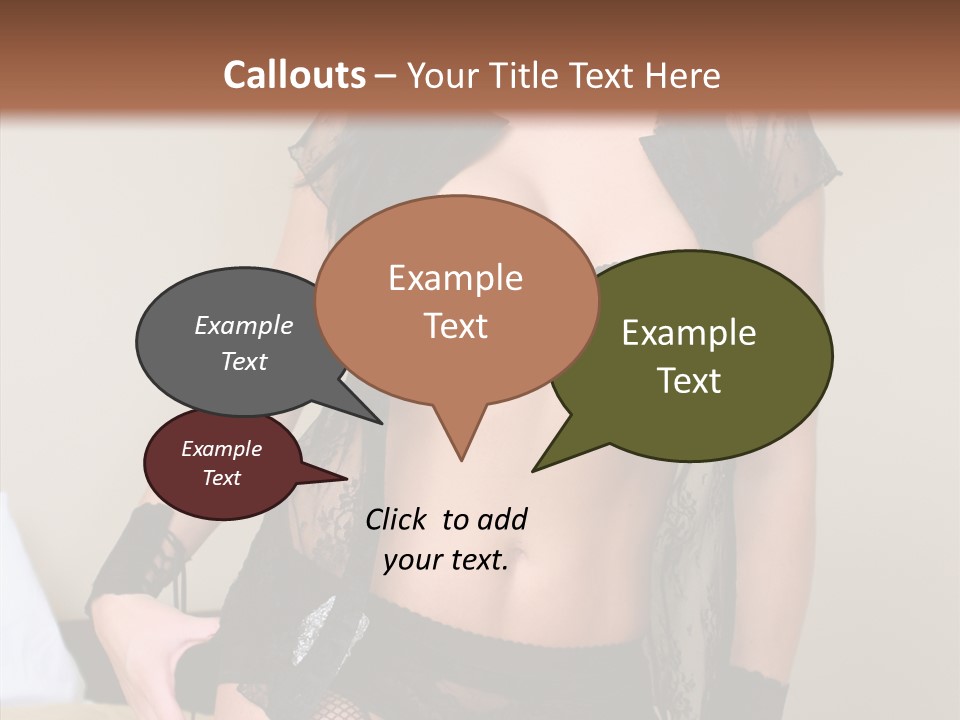 Callouts – Your Title Text Here

Example Text

Example Text

Example Text

Example Text

Click to add your text.